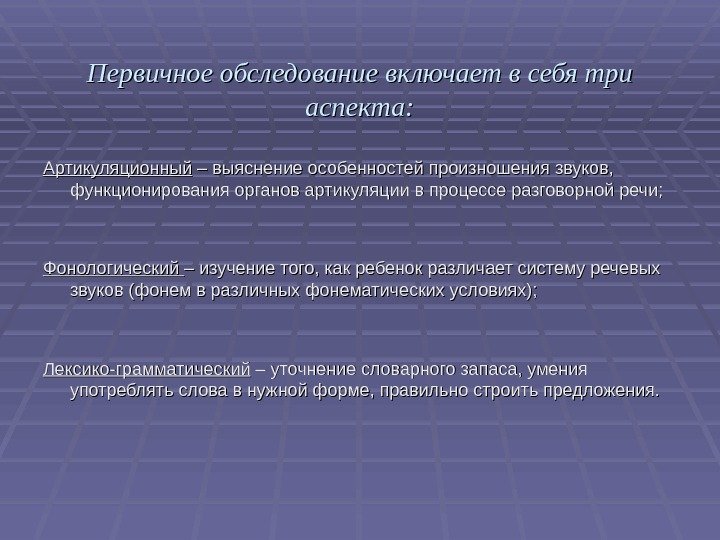 Первичное обследование включает в себя три аспекта:

Артикуляционный – выяснение особенностей произношения звуков, функционирования органов артикуляции в процессе разговорной речи;

Фонологический – изучение того, как ребенок различает систему речевых звуков (фонем в различных фонематических условиях);

Лексико-грамматический – уточнение словарного запаса, умения употреблять слова в нужной форме, правильно строить предложения.